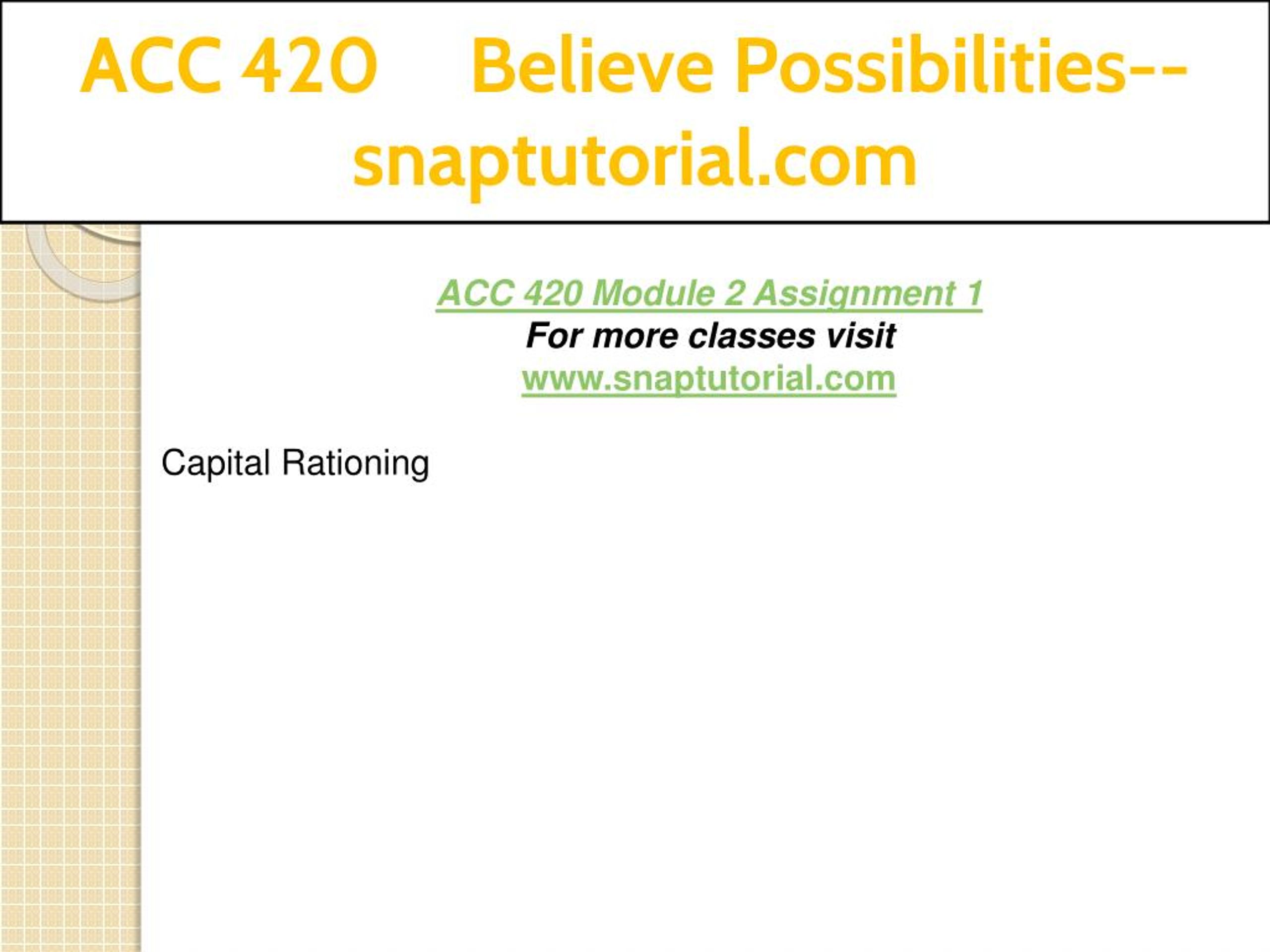 ACC 420 Believe Possibilities--snaptutorial.com

ACC 420 Module 2 Assignment 1
For more classes visit
www.snaptutorial.com

Capital Rationing